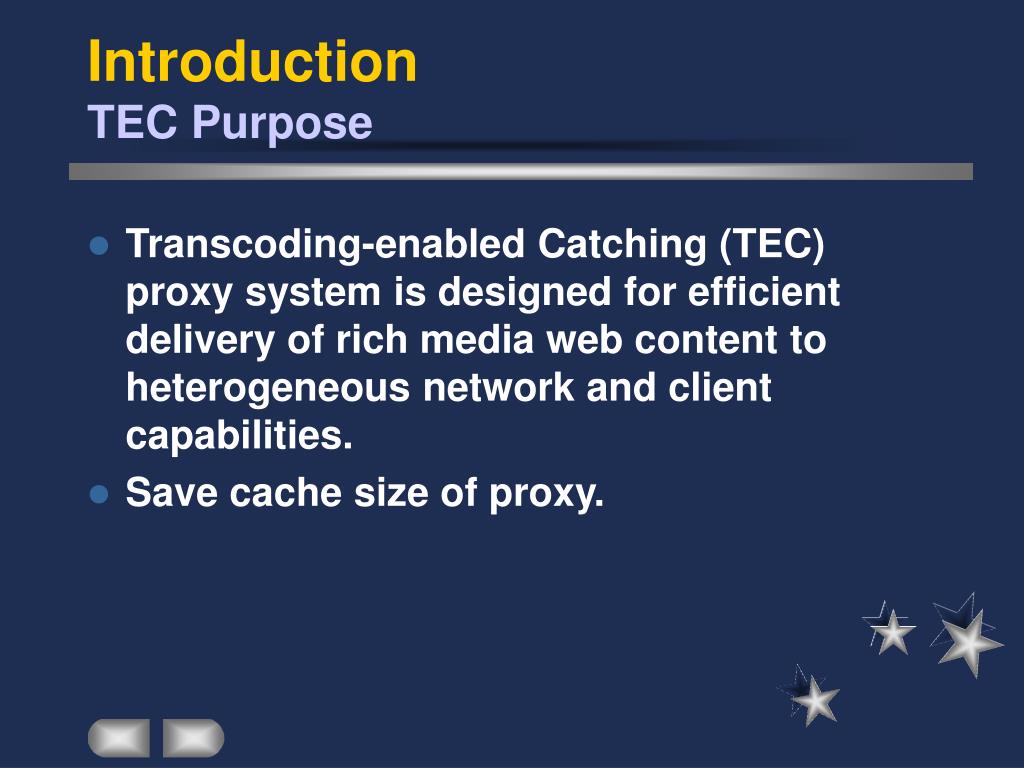 Introduction
TEC Purpose

- Transcoding-enabled Catching (TEC) proxy system is designed for efficient delivery of rich media web content to heterogeneous network and client capabilities.
- Save cache size of proxy.